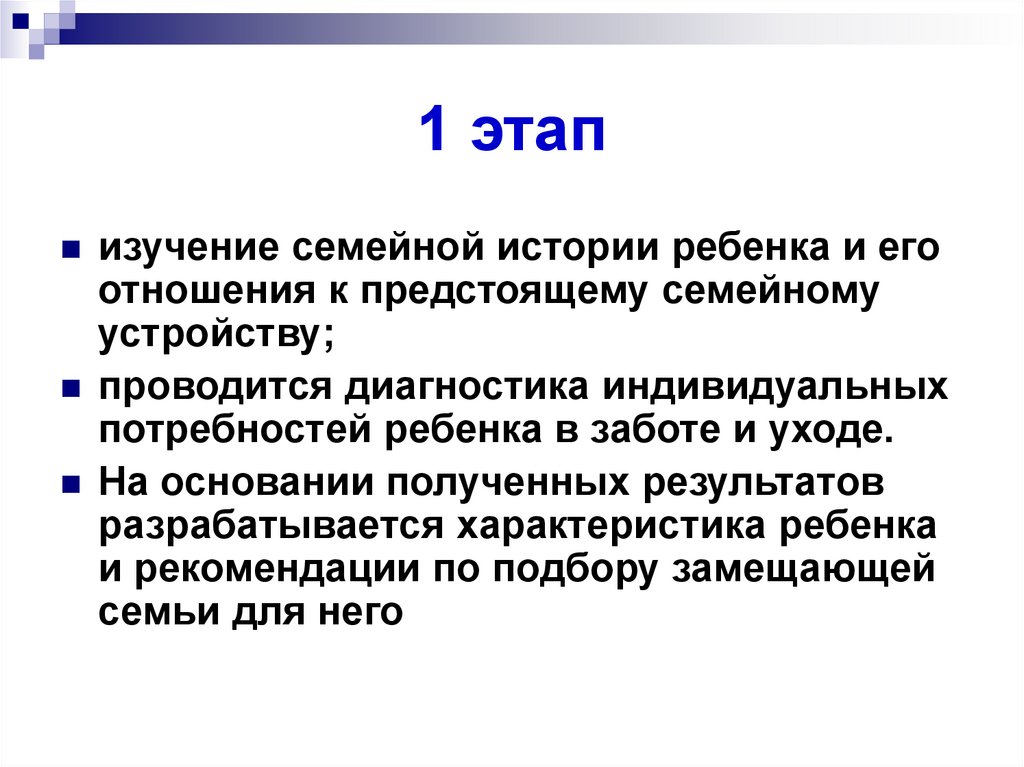 1 этап

изучение семейной истории ребенка и его отношения к предстоящему семейному устройству;

проводится диагностика индивидуальных потребностей ребенка в заботе и уходе.

На основании полученных результатов разрабатывается характеристика ребенка и рекомендации по подбору замещающей семьи для него